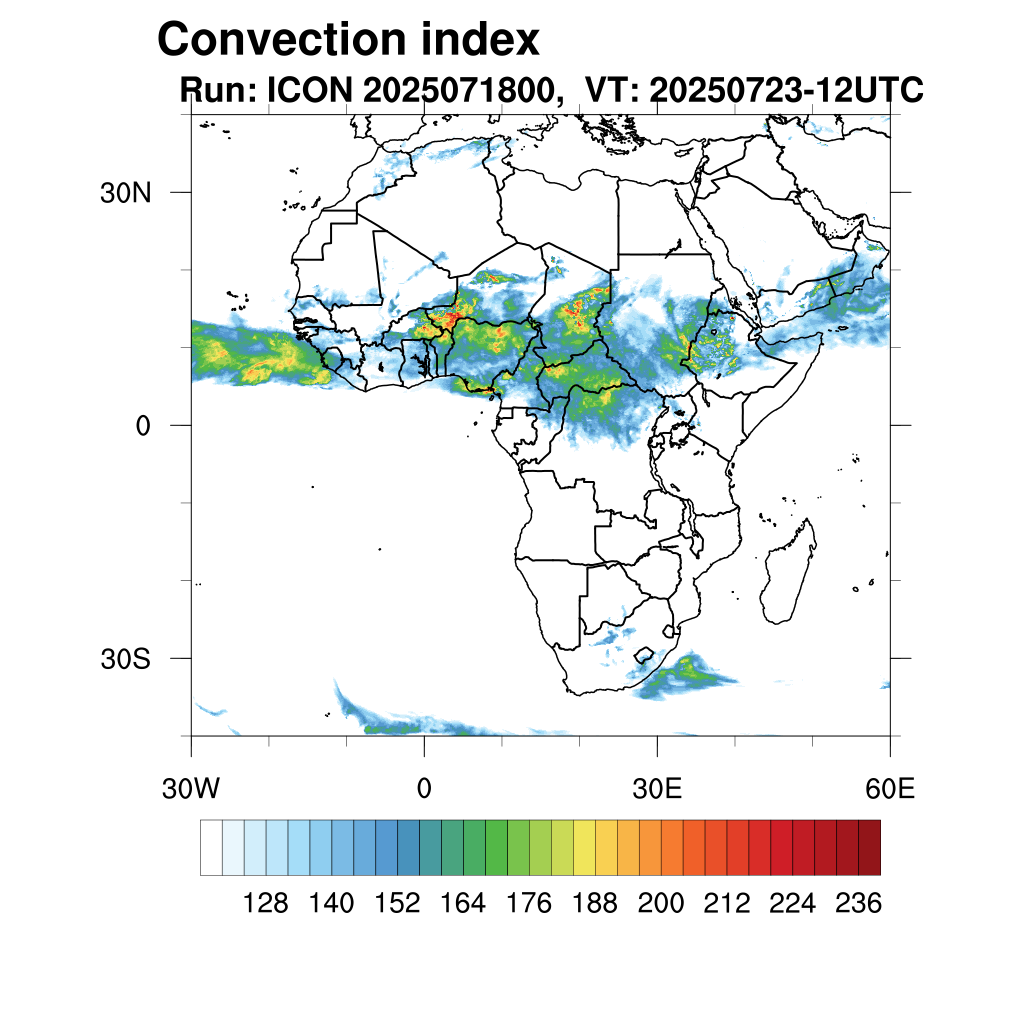 Convection index
Run: ICON 2025071800, VT: 20250723-12UTC

30N
0
30S

30W
0
30E
60E

128 140 152 164 176 188 200 212 224 236